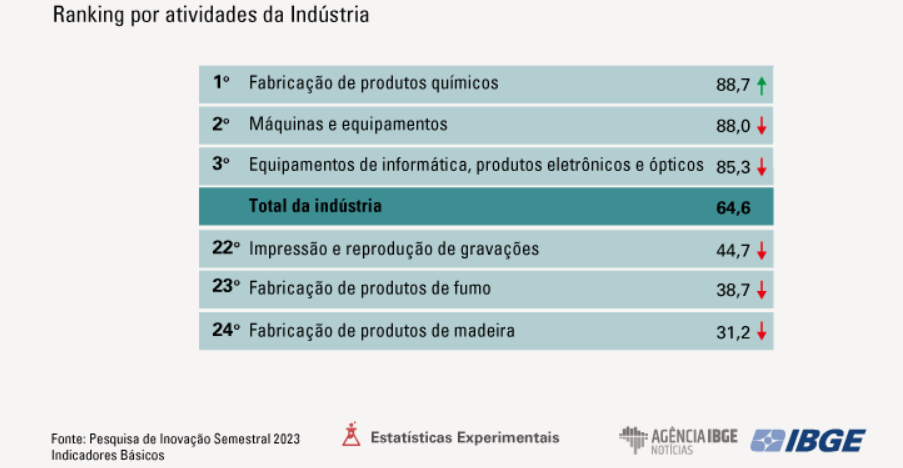 Ranking por atividades da Indústria

| | | |
|---|---|---|
| 1º | Fabricação de produtos químicos | 88,7 ↑ |
| 2º | Máquinas e equipamentos | 88,0 ↓ |
| 3º | Equipamentos de informática, produtos eletrônicos e ópticos | 85,3 ↓ |
| | Total da indústria | 64,6 |
| 22º | Impressão e reprodução de gravações | 44,7 ↓ |
| 23º | Fabricação de produtos de fumo | 38,7 ↓ |
| 24º | Fabricação de produtos de madeira | 31,2 ↓ |

Fonte: Pesquisa de Inovação Semestral 2023
Indicadores Básicos

Estatísticas Experimentais

AGÊNCIA IBGE NOTÍCIAS

IBGE